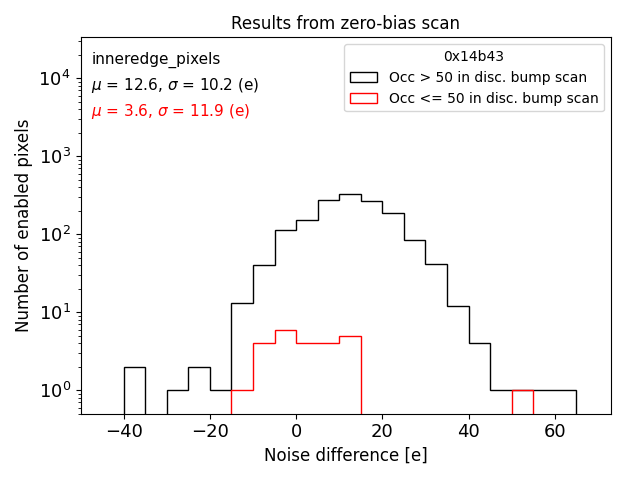 Results from zero-bias scan

inneredge_pixels
$\mu$ = 12.6, $\sigma$ = 10.2 (e)
$\mu$ = 3.6, $\sigma$ = 11.9 (e)

0x14b43
Occ > 50 in disc. bump scan
Occ <= 50 in disc. bump scan

Number of enabled pixels

$10^4$
$10^3$
$10^2$
$10^1$
$10^0$

−40
−20
0
20
40
60

Noise difference [e]